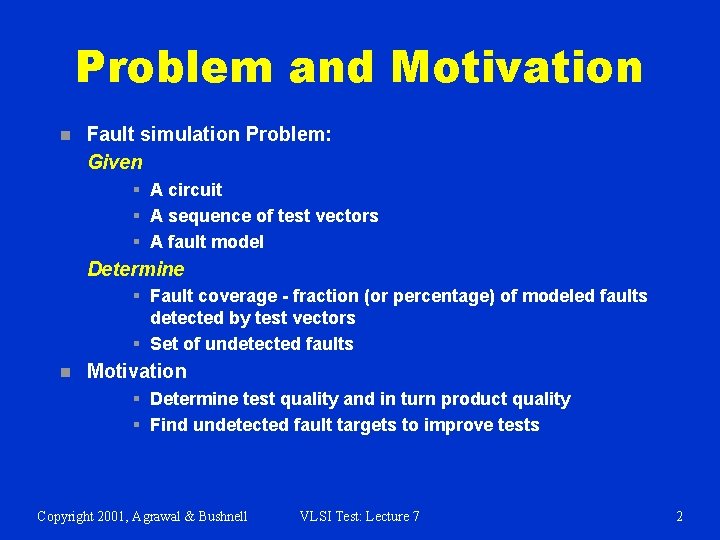 Problem and Motivation

Fault simulation Problem:
Given
A circuit
A sequence of test vectors
A fault model
Determine
Fault coverage - fraction (or percentage) of modeled faults detected by test vectors
Set of undetected faults

Motivation
Determine test quality and in turn product quality
Find undetected fault targets to improve tests

Copyright 2001, Agrawal & Bushnell VLSI Test: Lecture 7 2